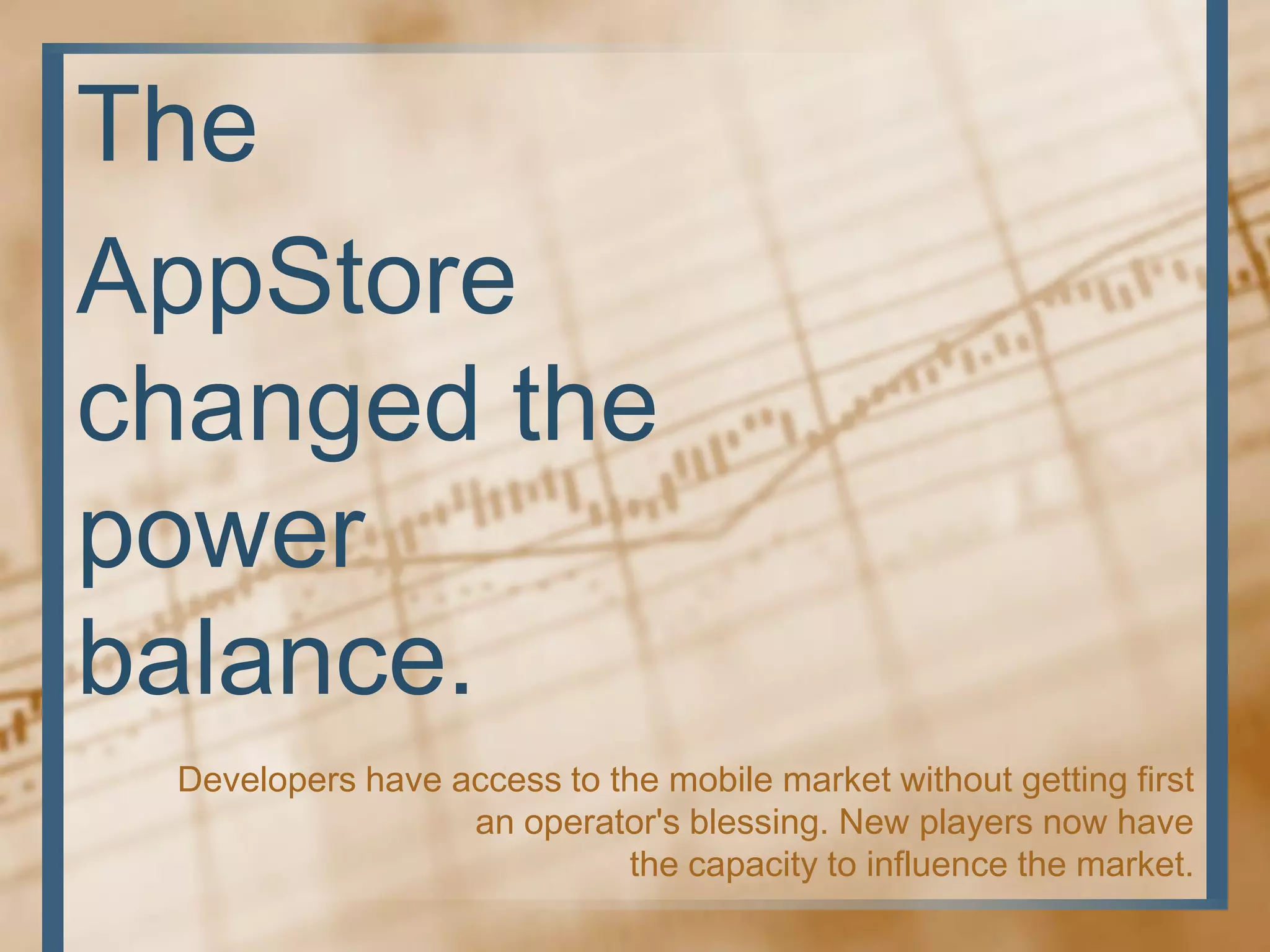 The AppStore changed the power balance.

Developers have access to the mobile market without getting first an operator's blessing. New players now have the capacity to influence the market.